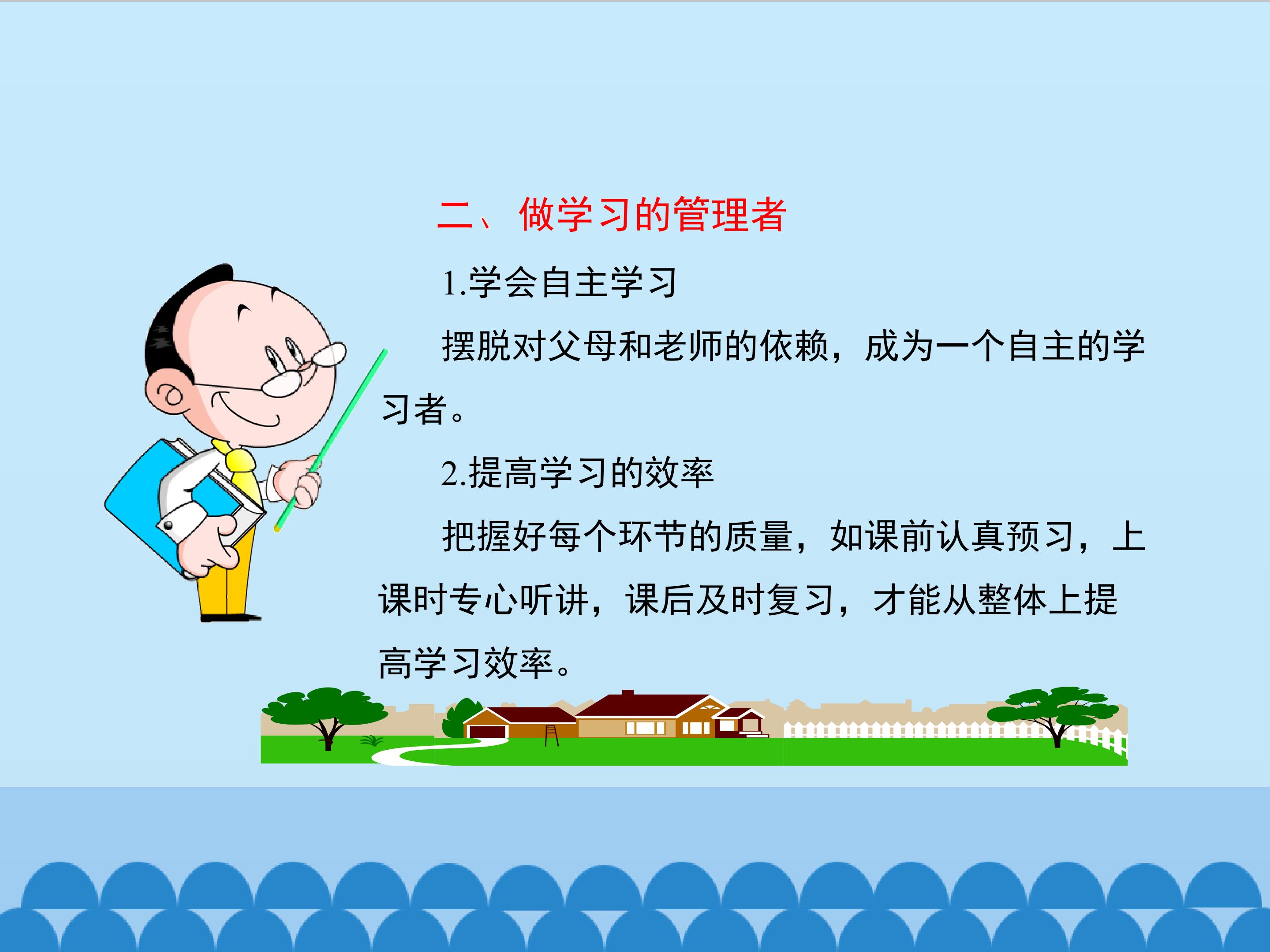 二、做学习的管理者

1.学会自主学习

摆脱对父母和老师的依赖，成为一个自主的学习者。

2.提高学习的效率

把握好每个环节的质量，如课前认真预习，上课时专心听讲，课后及时复习，才能从整体上提高学习效率。